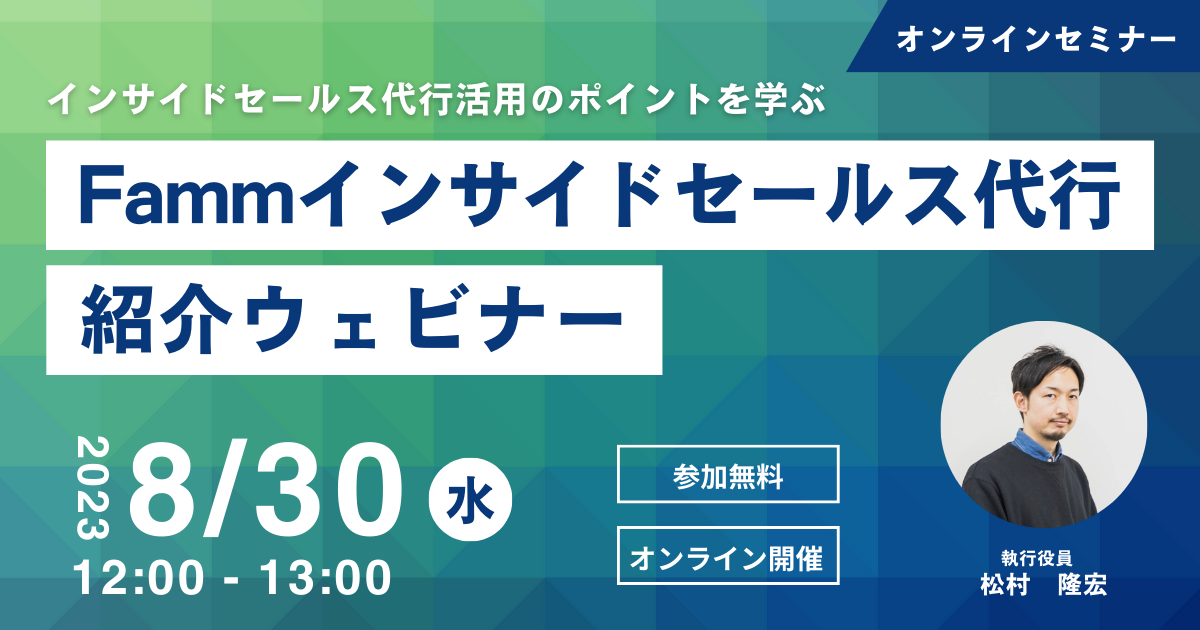 オンラインセミナー

インサイドセールス代行活用のポイントを学ぶ

Fammインサイドセールス代行

紹介ウェビナー

2023

8/30 水

12:00 - 13:00

参加無料

オンライン開催

執行役員
松村　隆宏